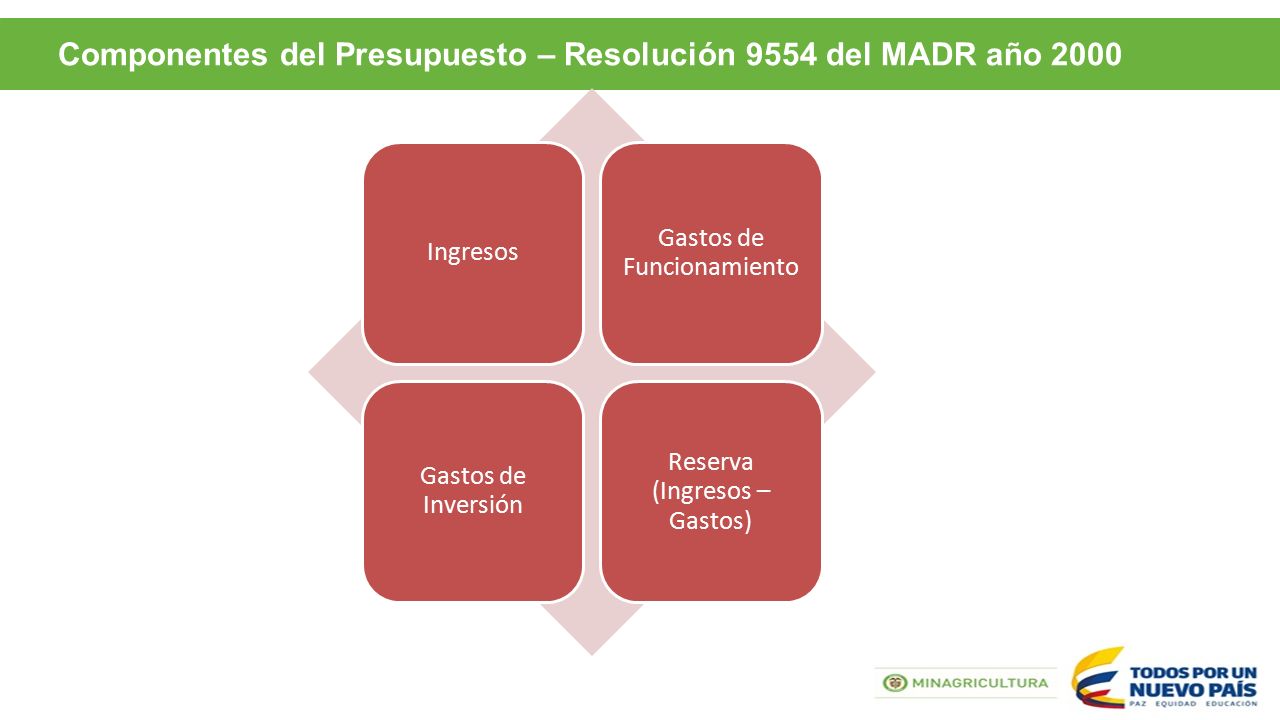 Componentes del Presupuesto – Resolución 9554 del MADR año 2000

Ingresos

Gastos de Funcionamiento

Gastos de Inversión

Reserva (Ingresos – Gastos)

MINAGRICULTURA

TODOS POR UN NUEVO PAÍS
PAZ EQUIDAD EDUCACIÓN